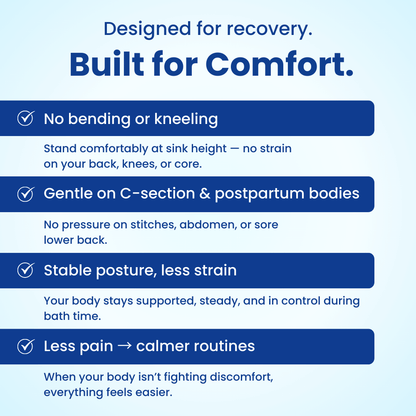 Designed for recovery.

Built for Comfort.

No bending or kneeling

Stand comfortably at sink height — no strain on your back, knees, or core.

Gentle on C-section & postpartum bodies

No pressure on stitches, abdomen, or sore lower back.

Stable posture, less strain

Your body stays supported, steady, and in control during bath time.

Less pain → calmer routines

When your body isn't fighting discomfort, everything feels easier.